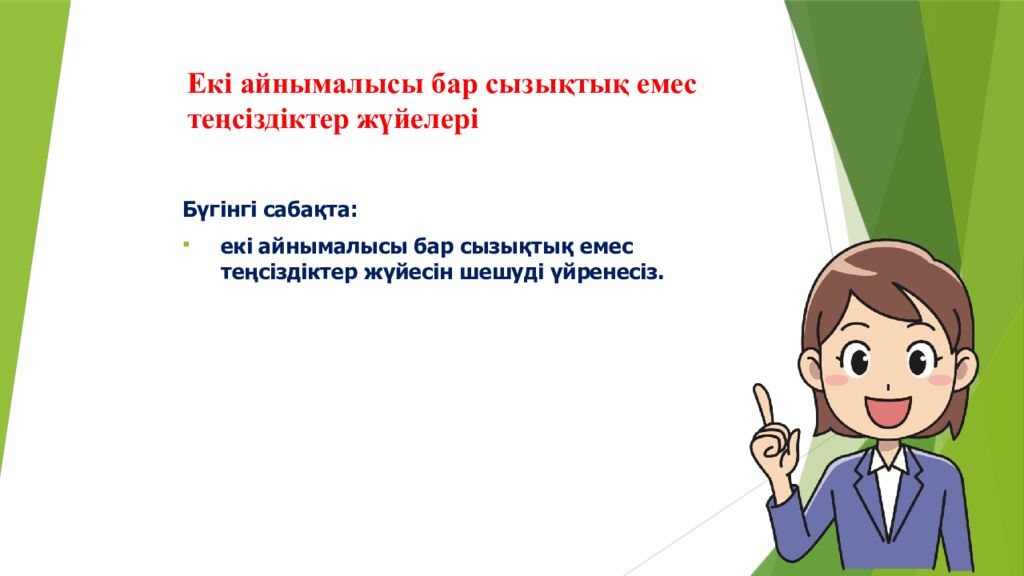 Екі айнымалысы бар сызықтық емес теңсіздіктер жүйелері

Бүгінгі сабақта:

екі айнымалысы бар сызықтық емес теңсіздіктер жүйесін шешуді үйренесіз.